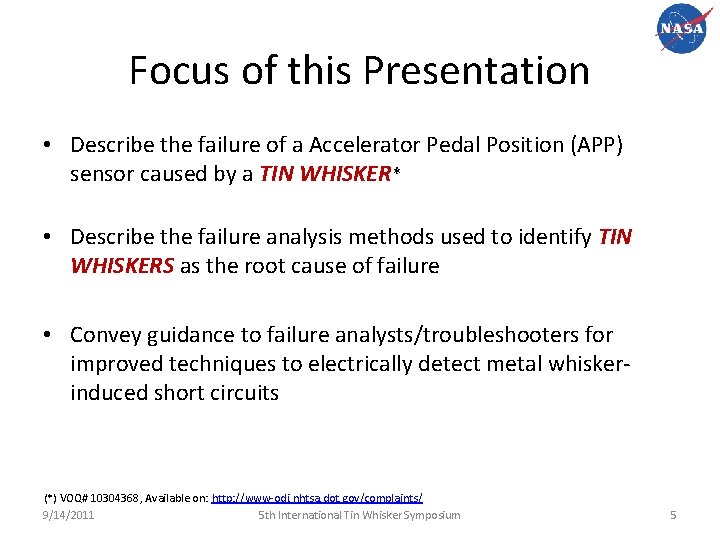 NASA

Focus of this Presentation

• Describe the failure of a Accelerator Pedal Position (APP) sensor caused by a TIN WHISKER*

• Describe the failure analysis methods used to identify TIN WHISKERS as the root cause of failure

• Convey guidance to failure analysts/troubleshooters for improved techniques to electrically detect metal whisker-induced short circuits

(*) VOQ# 10304368, Available on: http://www-odi.nhtsa.dot.gov/complaints/

9/14/2011 5th International Tin Whisker Symposium 5